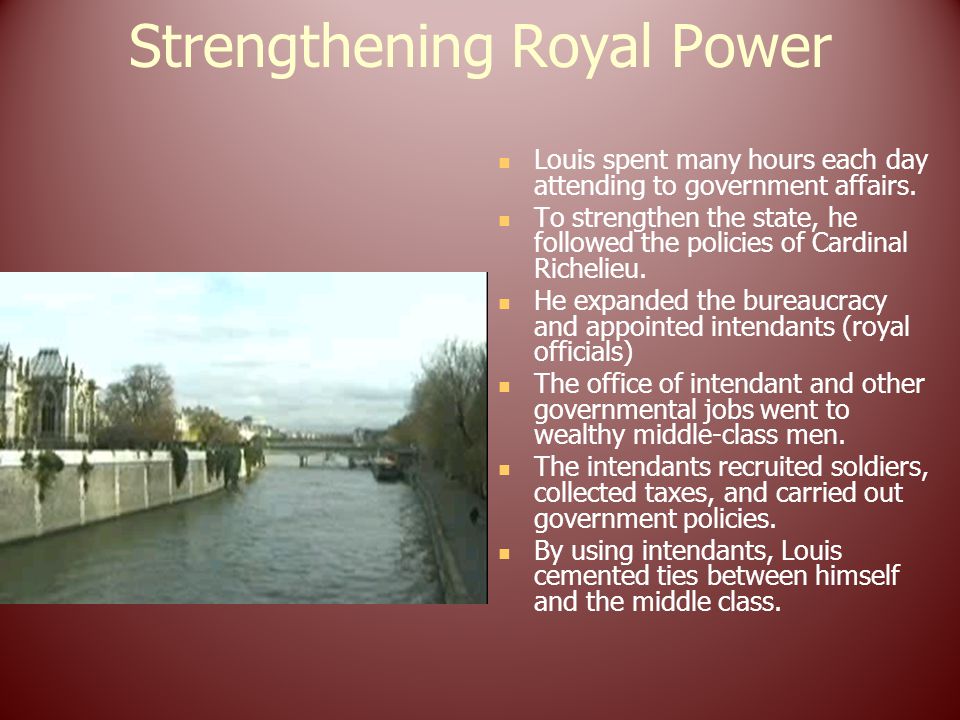 Strengthening Royal Power

- Louis spent many hours each day attending to government affairs.
- To strengthen the state, he followed the policies of Cardinal Richelieu.
- He expanded the bureaucracy and appointed intendants (royal officials)
- The office of intendant and other governmental jobs went to wealthy middle-class men.
- The intendants recruited soldiers, collected taxes, and carried out government policies.
- By using intendants, Louis cemented ties between himself and the middle class.